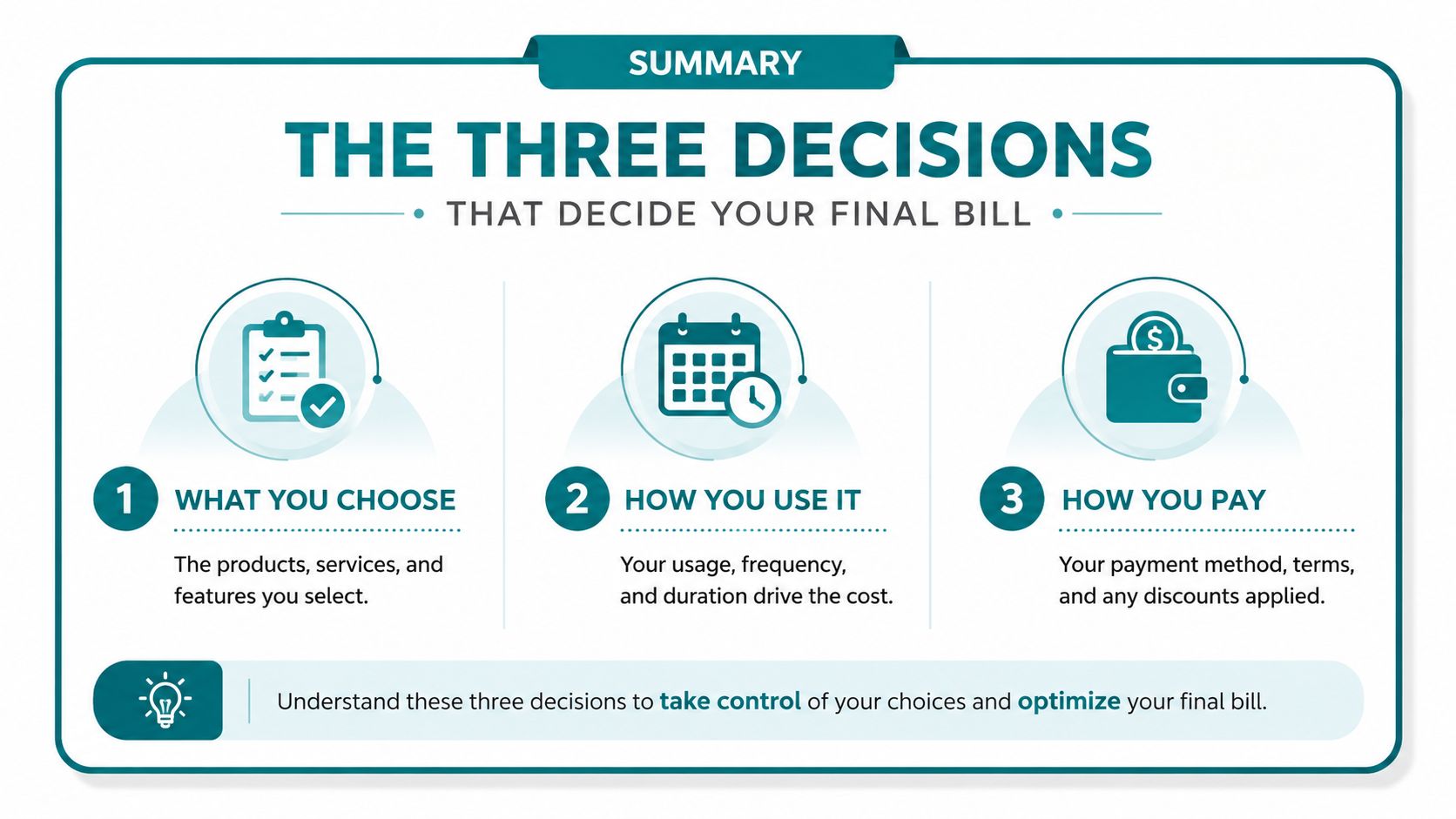 SUMMARY

THE THREE DECISIONS

THAT DECIDE YOUR FINAL BILL

1 WHAT YOU CHOOSE

The products, services, and features you select.

2 HOW YOU USE IT

Your usage, frequency, and duration drive the cost.

3 HOW YOU PAY

Your payment method, terms, and any discounts applied.

Understand these three decisions to take control of your choices and optimize your final bill.